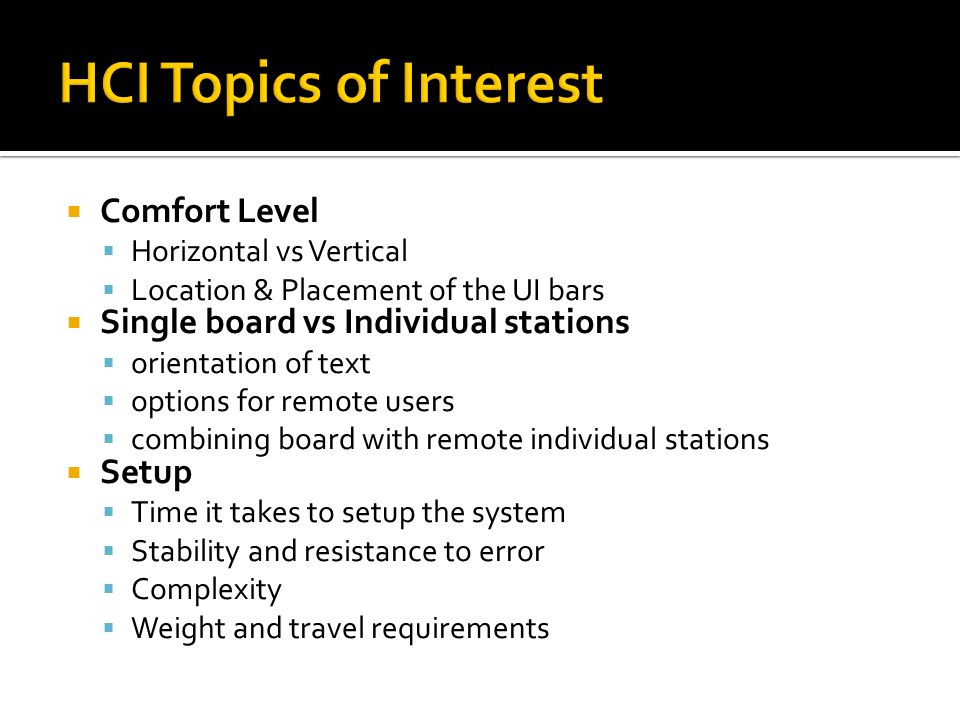 HCI Topics of Interest

- Comfort Level
  - Horizontal vs Vertical
  - Location & Placement of the UI bars
- Single board vs Individual stations
  - orientation of text
  - options for remote users
  - combining board with remote individual stations
- Setup
  - Time it takes to setup the system
  - Stability and resistance to error
  - Complexity
  - Weight and travel requirements